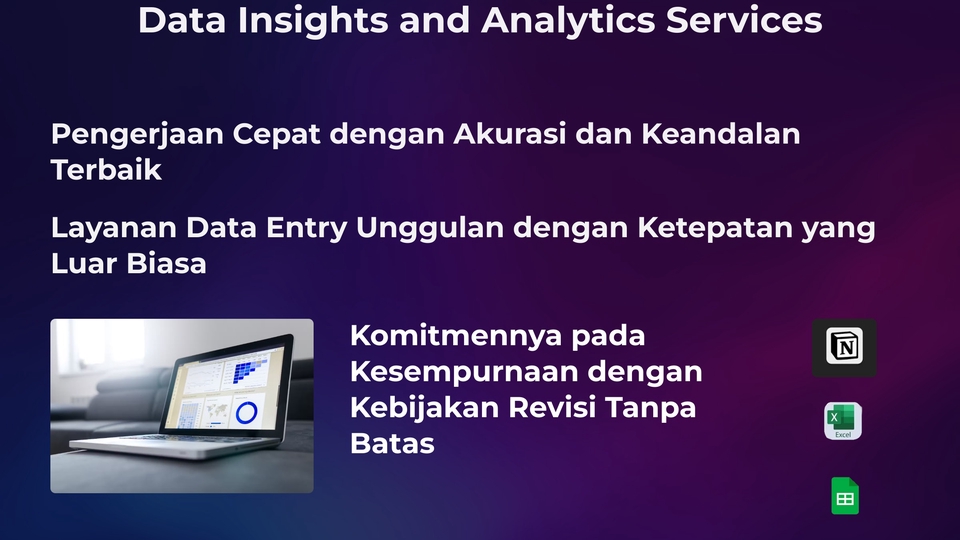 Data Insights and Analytics Services

Pengerjaan Cepat dengan Akurasi dan Keandalan Terbaik

Layanan Data Entry Unggulan dengan Ketepatan yang Luar Biasa

Komitmennya pada Kesempurnaan dengan Kebijakan Revisi Tanpa Batas

N

X
Excel